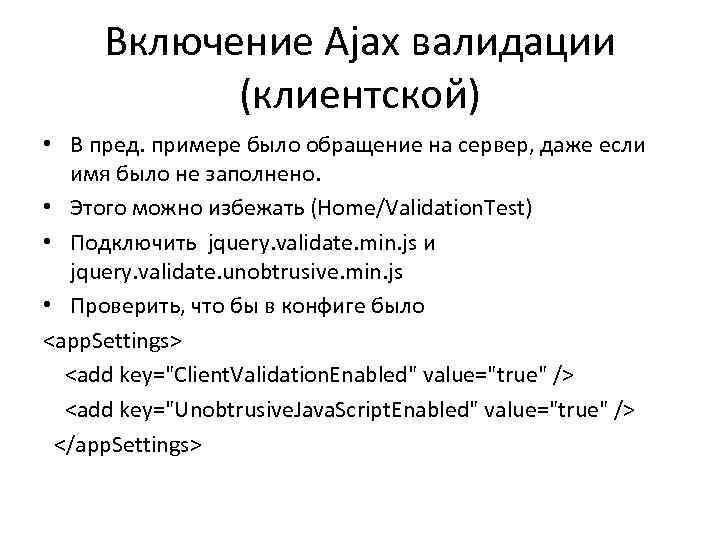 Включение Ajax валидации (клиентской)

• В пред. примере было обращение на сервер, даже если имя было не заполнено.
• Этого можно избежать (Home/ValidationTest)
• Подключить jquery.validate.min.js и jquery.validate.unobtrusive.min.js
• Проверить, что бы в конфиге было

<appSettings>
<add key="ClientValidationEnabled" value="true" />
<add key="UnobtrusiveJavaScriptEnabled" value="true" />
</appSettings>